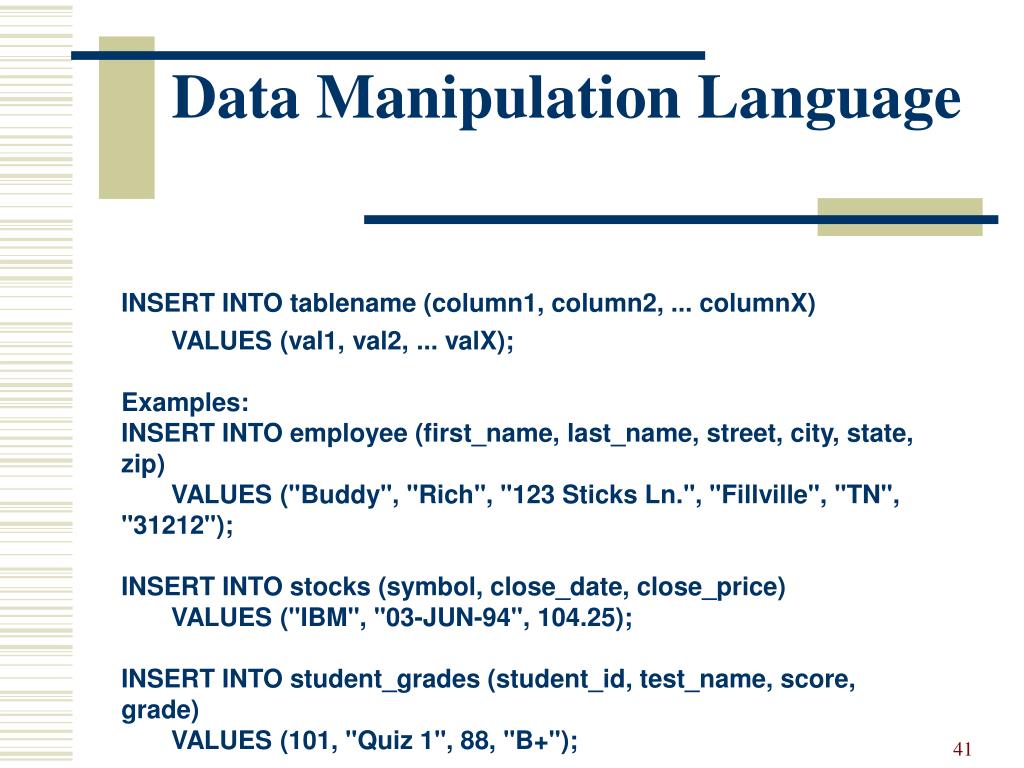 Data Manipulation Language

INSERT INTO tablename (column1, column2, ... columnX)
VALUES (val1, val2, ... valX);

Examples:
INSERT INTO employee (first_name, last_name, street, city, state, zip)
VALUES ("Buddy", "Rich", "123 Sticks Ln.", "Fillville", "TN", "31212");

INSERT INTO stocks (symbol, close_date, close_price)
VALUES ("IBM", "03-JUN-94", 104.25);

INSERT INTO student_grades (student_id, test_name, score, grade)
VALUES (101, "Quiz 1", 88, "B+");

41